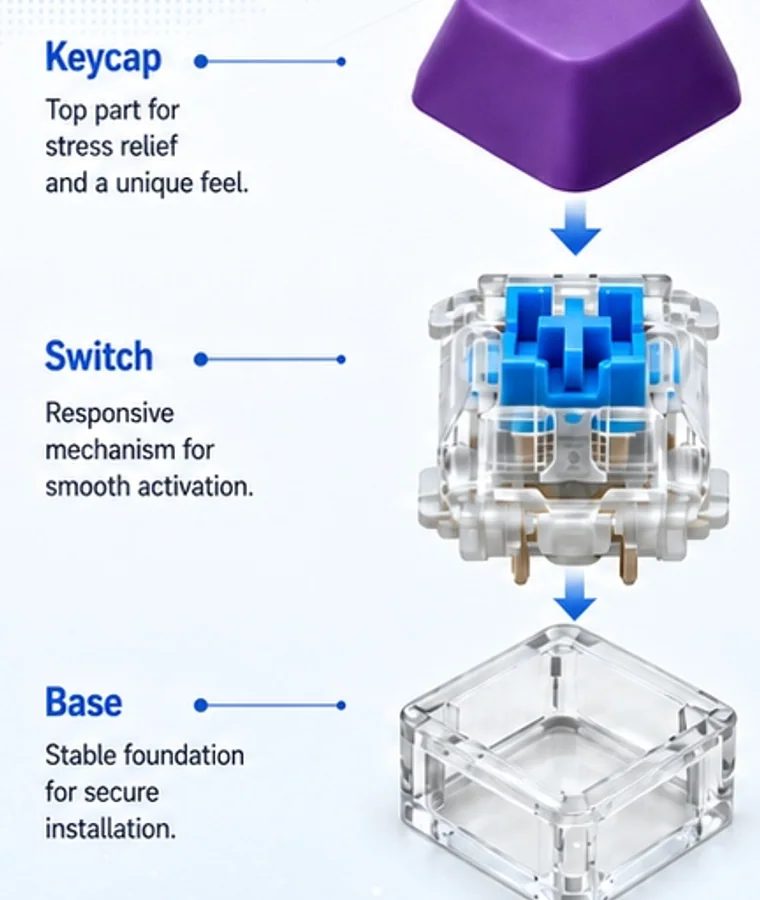 Keycap

Top part for stress relief and a unique feel.

Switch

Responsive mechanism for smooth activation.

Base

Stable foundation for secure installation.